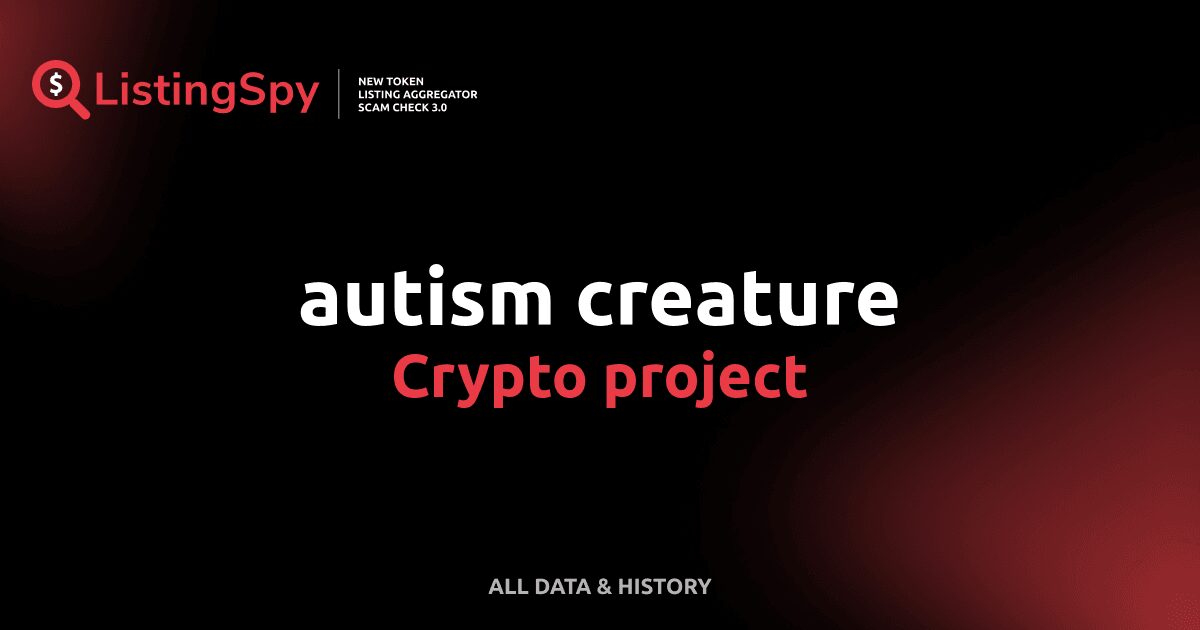 $ ListingSpy

NEW TOKEN
LISTING AGGREGATOR
SCAM CHECK 3.0

autism creature
Crypto project

ALL DATA & HISTORY